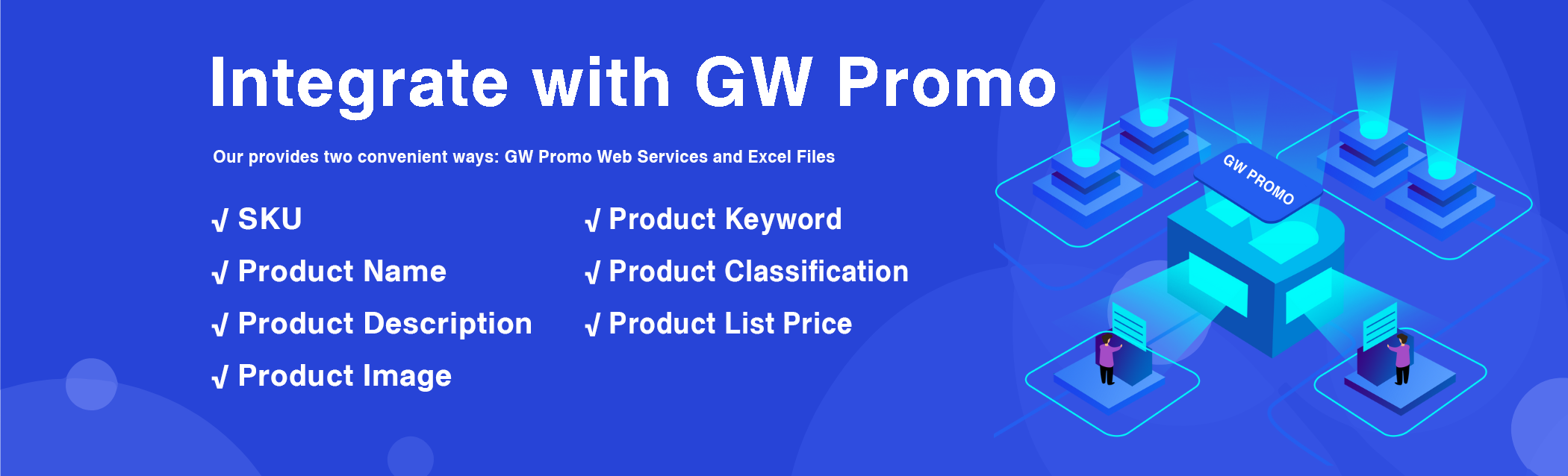 Integrate with GW Promo

Our provides two convenient ways: GW Promo Web Services and Excel Files

√ SKU
√ Product Name
√ Product Description
√ Product Image

√ Product Keyword
√ Product Classification
√ Product List Price

GW PROMO